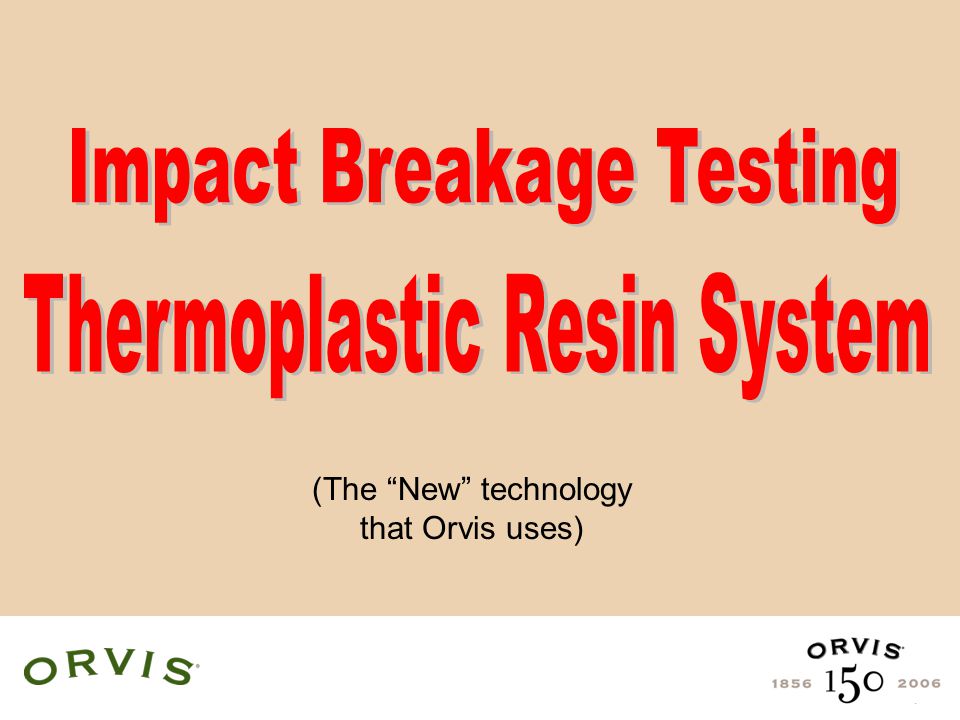 Impact Breakage Testing
Thermoplastic Resin System

(The “New” technology that Orvis uses)

ORVIS

ORVIS
1856 150 2006